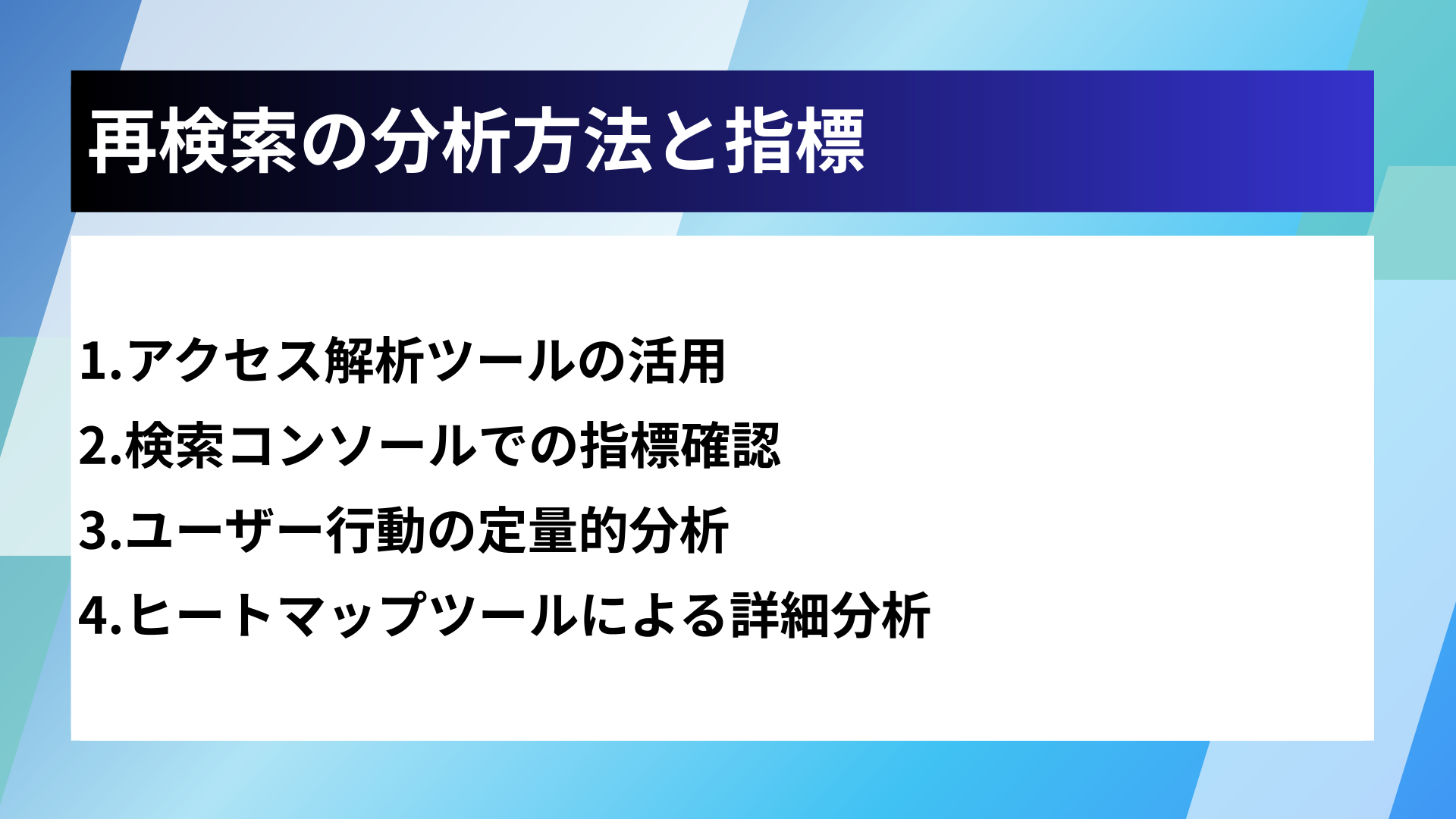 再検索の分析方法と指標

1.アクセス解析ツールの活用
2.検索コンソールでの指標確認
3.ユーザー行動の定量的分析
4.ヒートマップツールによる詳細分析